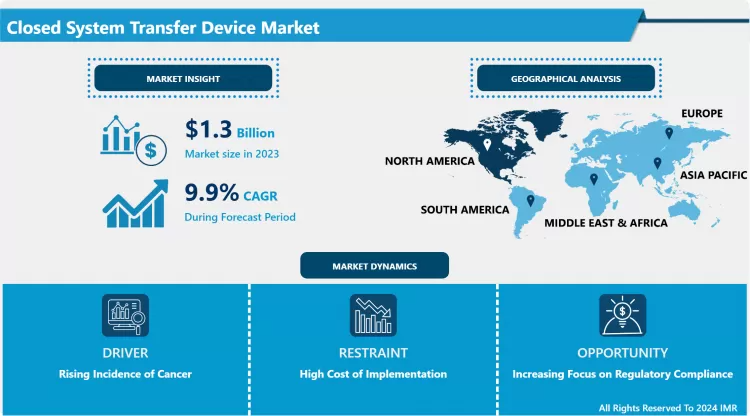 Closed System Transfer Device Market

MARKET INSIGHT

$1.3 Billion
Market size in 2023

9.9% CAGR
During Forecast Period

GEOGRAPHICAL ANALYSIS

EUROPE
NORTH AMERICA
ASIA PACIFIC
SOUTH AMERICA
MIDDLE EAST & AFRICA

MARKET DYNAMICS

DRIVER
Rising Incidence of Cancer

RESTRAINT
High Cost of Implementation

OPPORTUNITY
Increasing Focus on Regulatory Compliance

All Rights Reserved To 2024 IMR